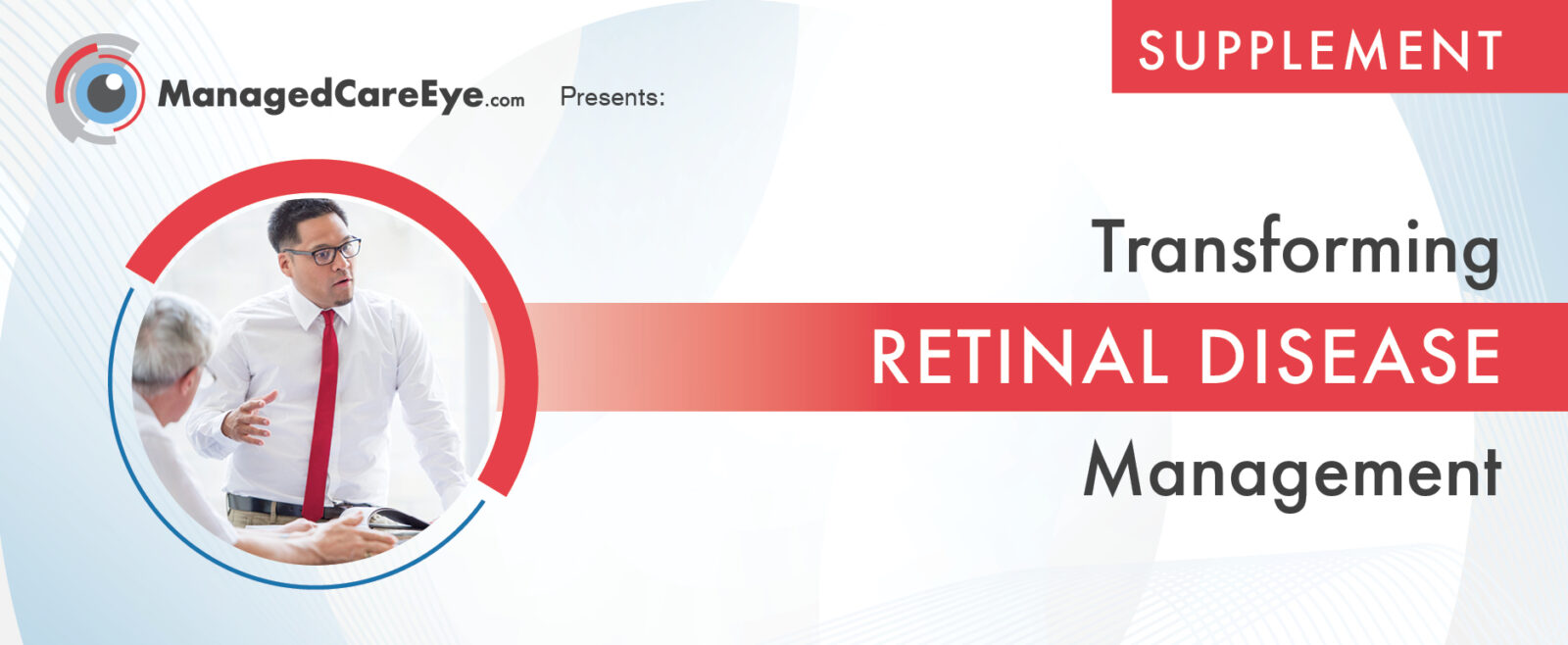 ManagedCareEye.com Presents:

SUPPLEMENT

Transforming
RETINAL DISEASE
Management